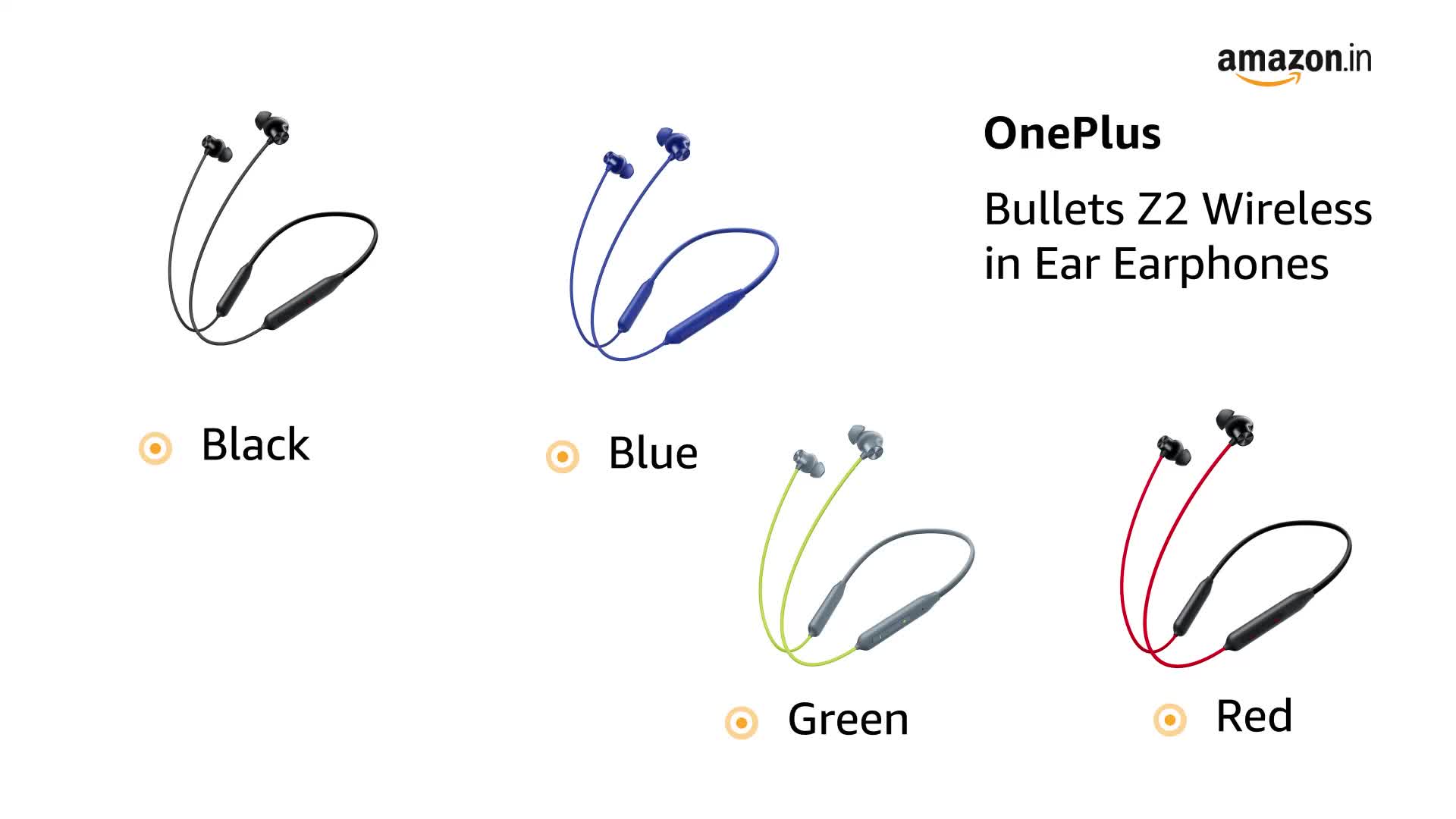 amazon.in

OnePlus

Bullets Z2 Wireless in Ear Earphones

Black

Blue

Green

Red